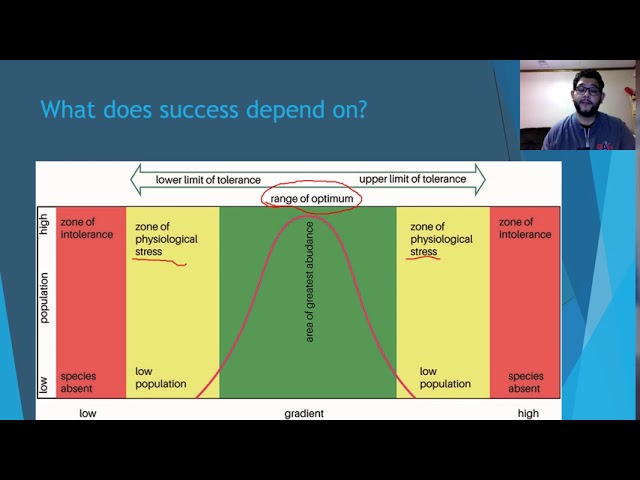 What does success depend on?

lower limit of tolerance

upper limit of tolerance

range of optimum

high

population

low

zone of intolerance

species absent

zone of physiological stress

low population

area of greatest abudance

zone of physiological stress

low population

zone of intolerance

species absent

low

gradient

high